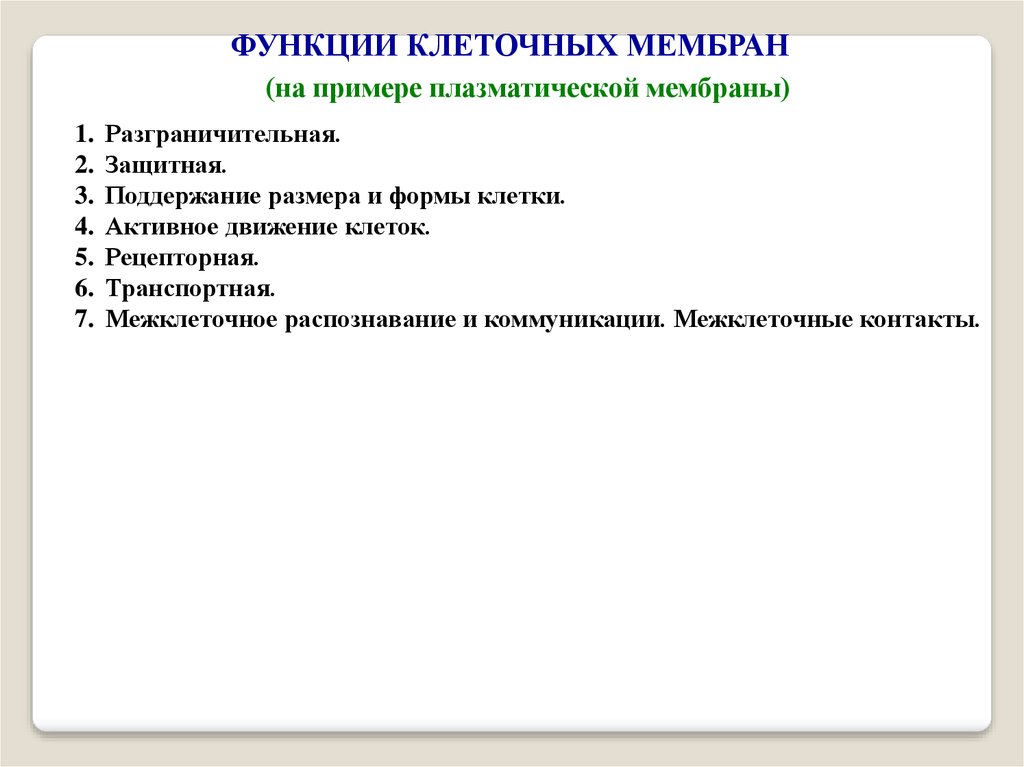 ФУНКЦИИ КЛЕТОЧНЫХ МЕМБРАН
(на примере плазматической мембраны)

1. Разграничительная.
2. Защитная.
3. Поддержание размера и формы клетки.
4. Активное движение клеток.
5. Рецепторная.
6. Транспортная.
7. Межклеточное распознавание и коммуникации. Межклеточные контакты.